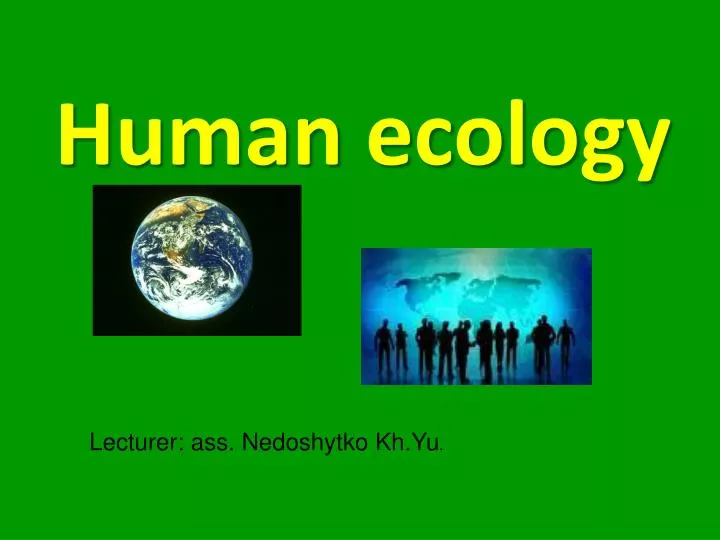 Human ecology

Lecturer: ass. Nedoshytko Kh.Yu.